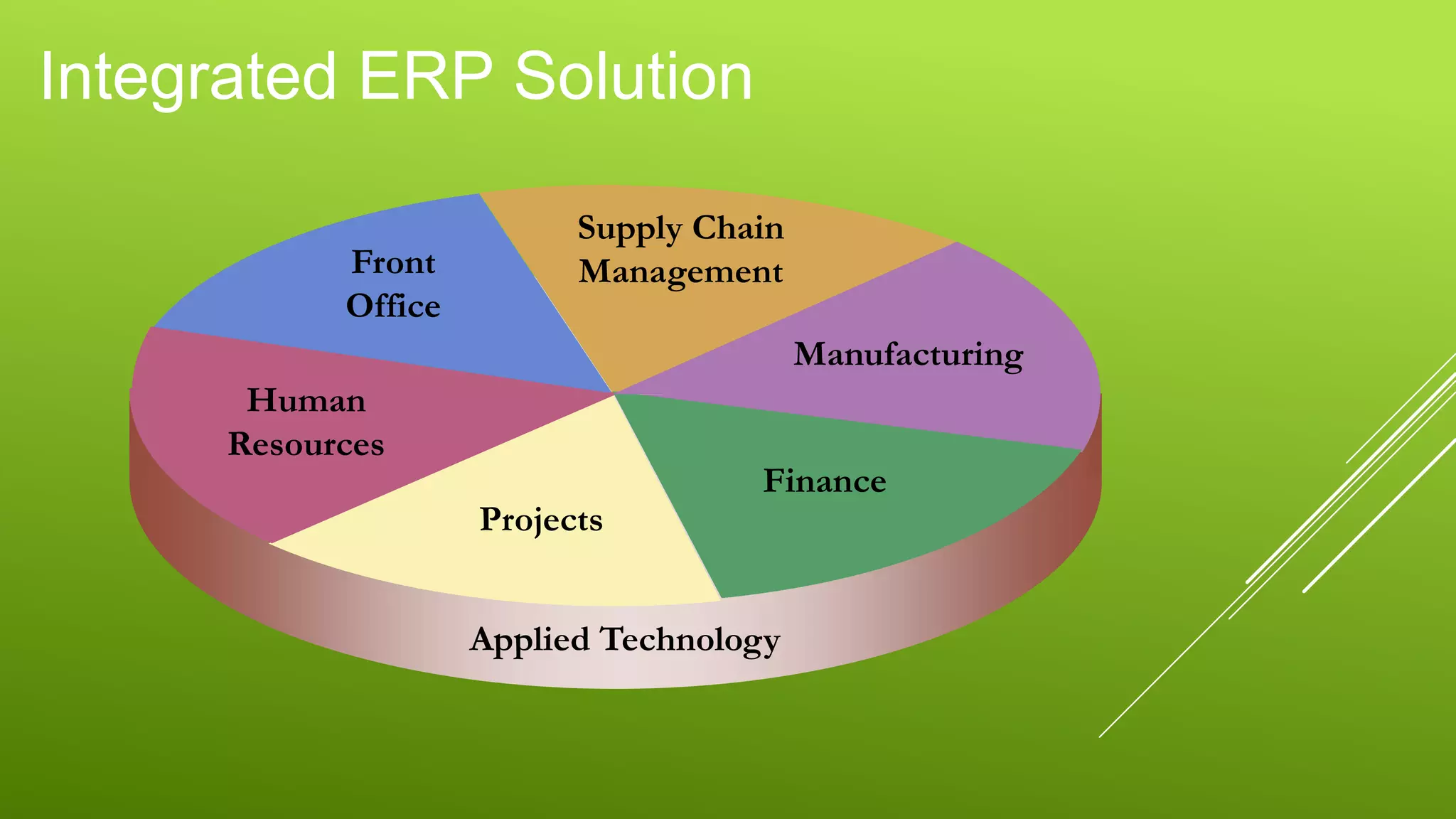 Integrated ERP Solution

Front Office

Supply Chain Management

Manufacturing

Human Resources

Finance

Projects

Applied Technology